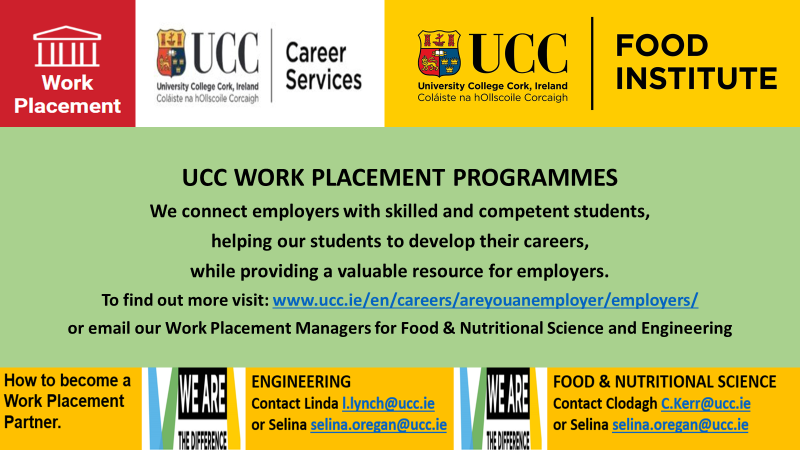 Work Placement

UCC
University College Cork, Ireland
Coláiste na hOllscoile Corcaigh

Career Services

UCC
University College Cork, Ireland
Coláiste na hOllscoile Corcaigh

FOOD INSTITUTE

UCC WORK PLACEMENT PROGRAMMES

We connect employers with skilled and competent students, helping our students to develop their careers, while providing a valuable resource for employers.

To find out more visit: www.ucc.ie/en/careers/areyouanemployer/employers/ or email our Work Placement Managers for Food & Nutritional Science and Engineering

How to become a Work Placement Partner.

WE ARE THE DIFFERENCE

ENGINEERING
Contact Linda l.lynch@ucc.ie
or Selina selina.oregan@ucc.ie

WE ARE THE DIFFERENCE

FOOD & NUTRITIONAL SCIENCE
Contact Clodagh C.Kerr@ucc.ie
or Selina selina.oregan@ucc.ie